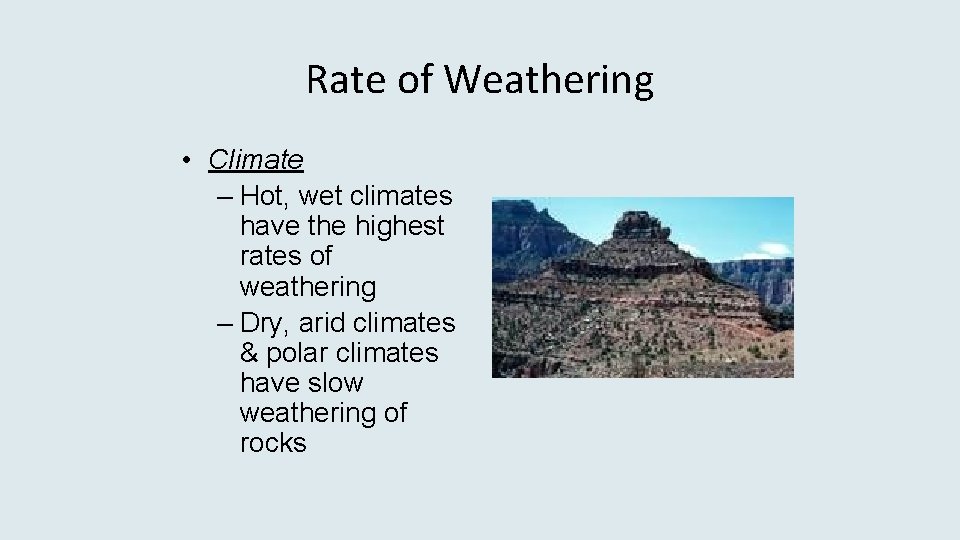 Rate of Weathering

• Climate
– Hot, wet climates have the highest rates of weathering
– Dry, arid climates & polar climates have slow weathering of rocks